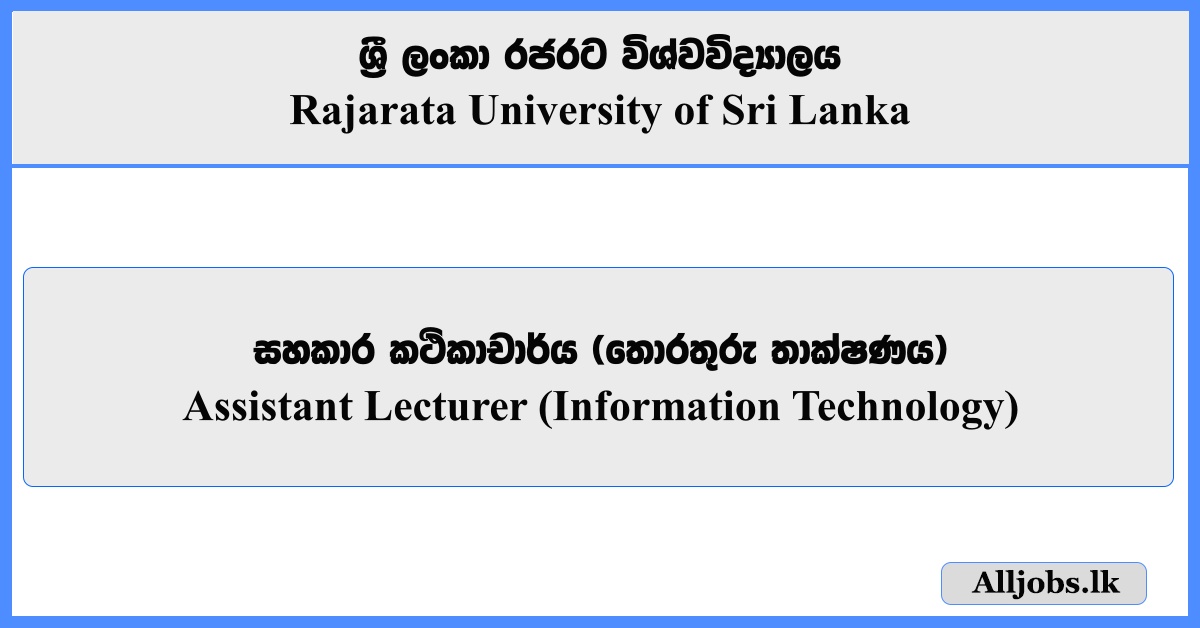 ශ්‍රී ලංකා රජරට විශ්වවිද්‍යාලය
Rajarata University of Sri Lanka

සහකාර කථිකාචාර්ය (තොරතුරු තාක්ෂණය)
Assistant Lecturer (Information Technology)

Alljobs.lk